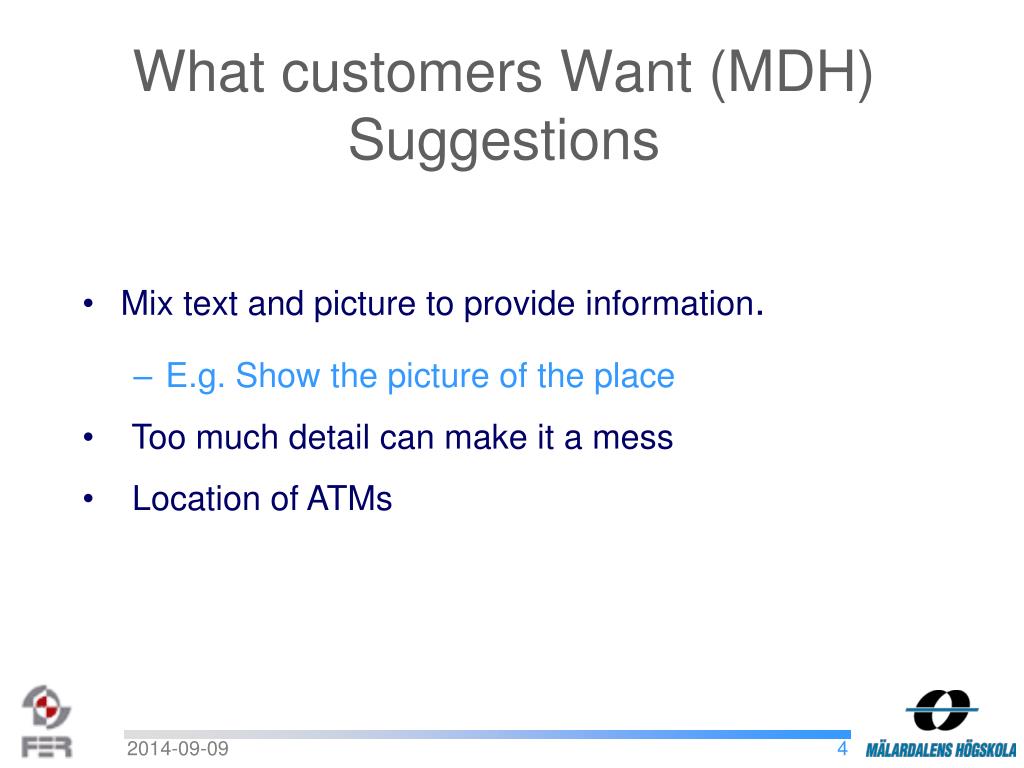 What customers Want (MDH) Suggestions

• Mix text and picture to provide information.

– E.g. Show the picture of the place

• Too much detail can make it a mess

• Location of ATMs

FER

2014-09-09

4

MÄLARDALENS HÖGSKOLA